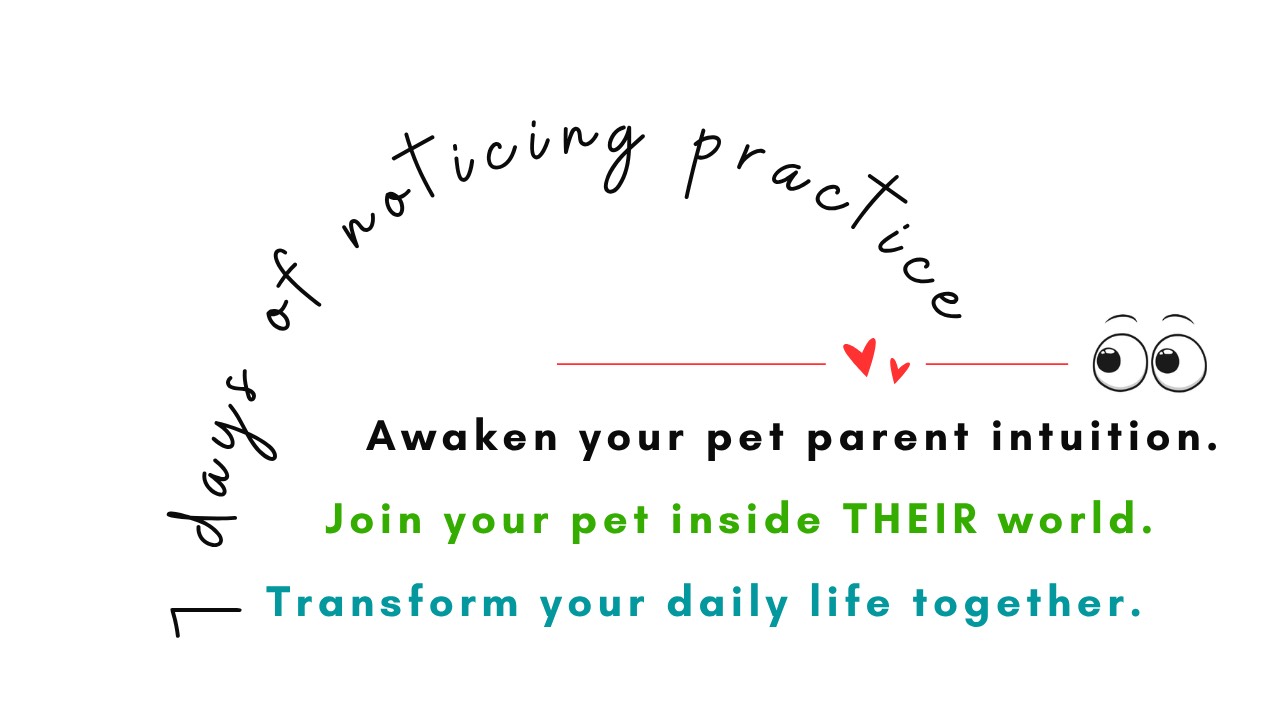 7 days of noticing practice

Awaken your pet parent intuition.

Join your pet inside THEIR world.

Transform your daily life together.